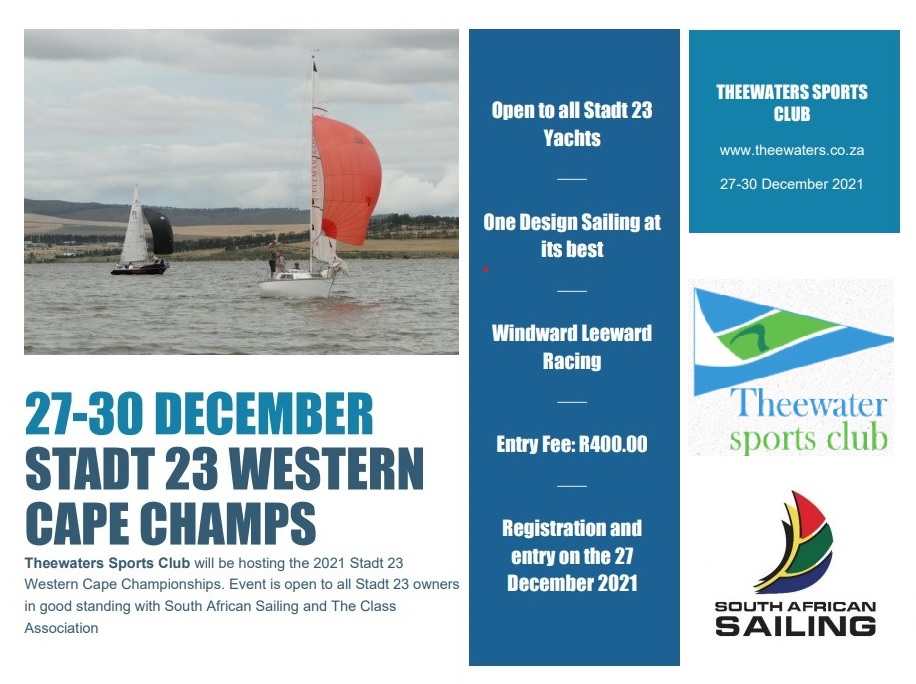 27-30 DECEMBER
STADT 23 WESTERN CAPE CHAMPS

Theewaters Sports Club will be hosting the 2021 Stadt 23 Western Cape Championships. Event is open to all Stadt 23 owners in good standing with South African Sailing and The Class Association

Open to all Stadt 23 Yachts

One Design Sailing at its best

Windward Leeward Racing

Entry Fee: R400.00

Registration and entry on the 27 December 2021

THEEWATERS SPORTS CLUB

www.theewaters.co.za

27-30 December 2021

Theewater sports club

SOUTH AFRICAN SAILING